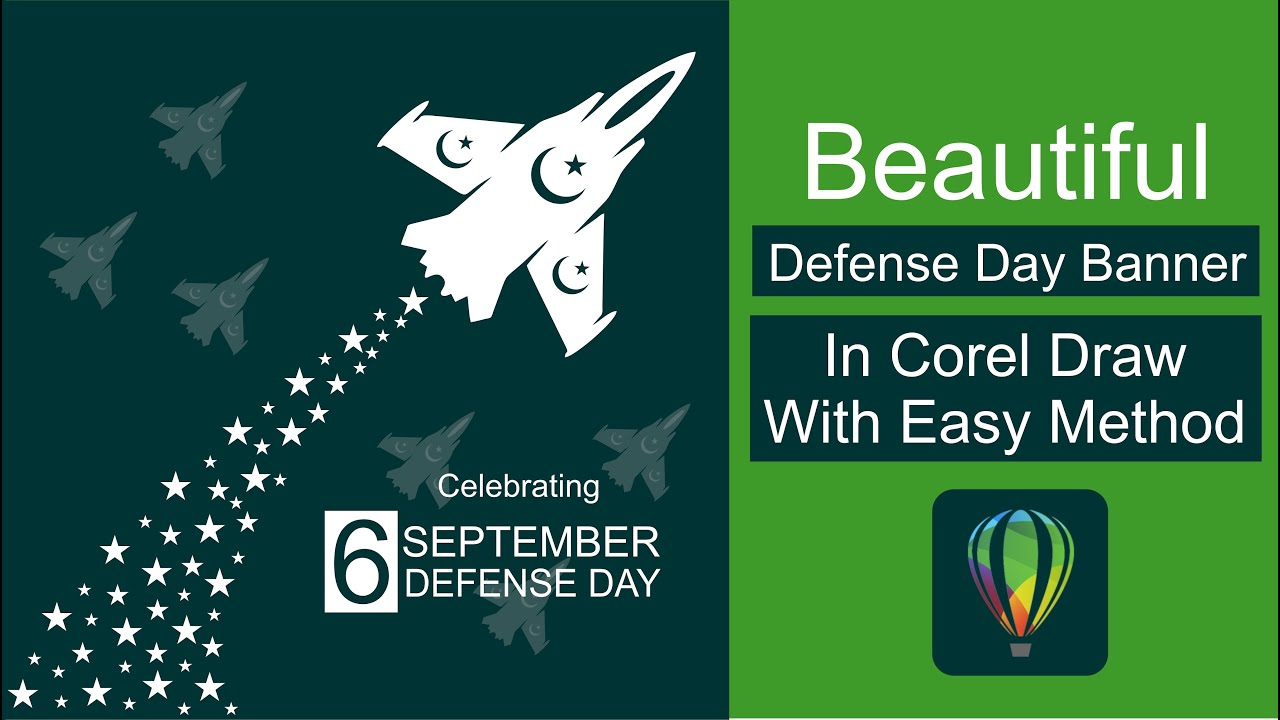 Celebrating

6 SEPTEMBER DEFENSE DAY

Beautiful

Defense Day Banner

In Corel Draw With Easy Method